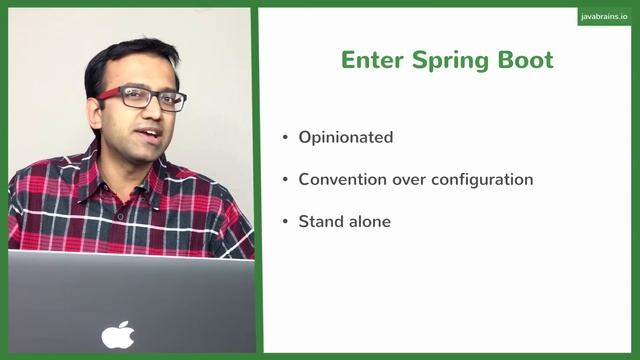 javabrains.io

Enter Spring Boot

• Opinionated

• Convention over configuration

• Stand alone